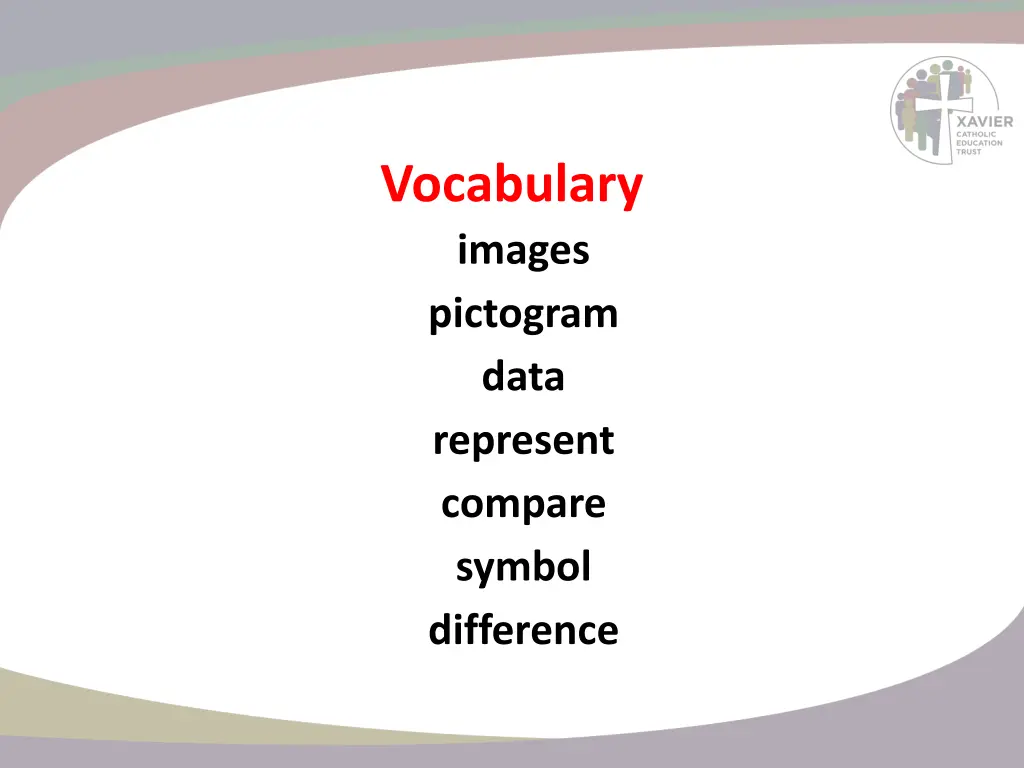 XAVIER
CATHOLIC
EDUCATION
TRUST

Vocabulary

images

pictogram

data

represent

compare

symbol

difference